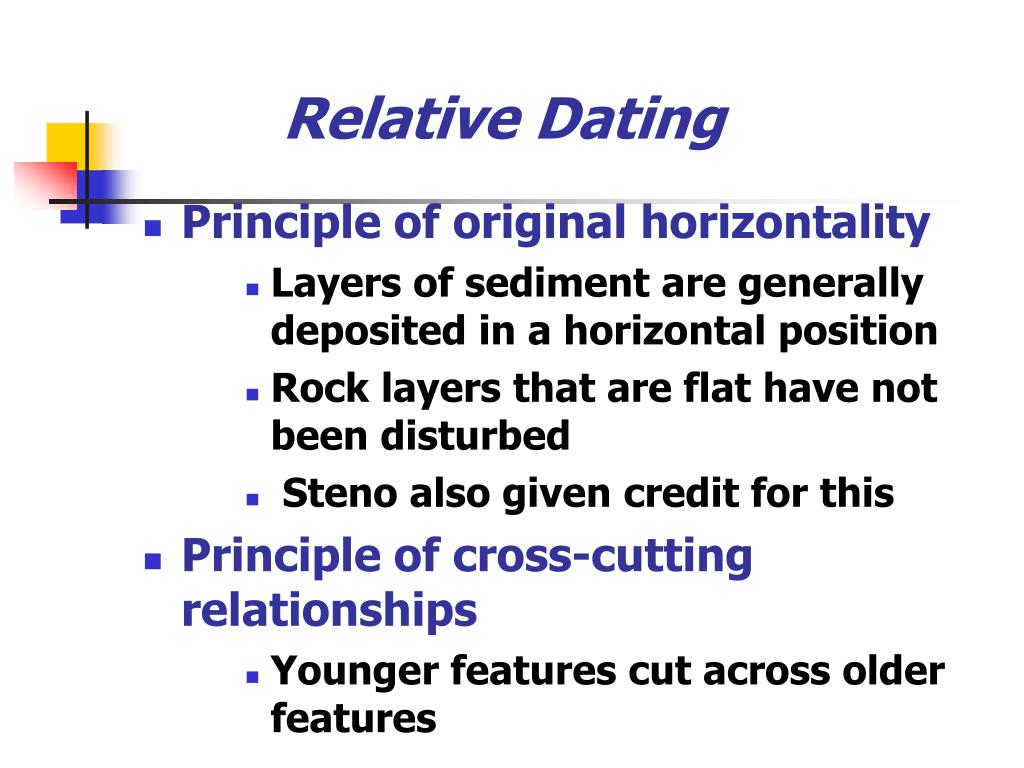 Relative Dating

- Principle of original horizontality
  - Layers of sediment are generally deposited in a horizontal position
  - Rock layers that are flat have not been disturbed
  - Steno also given credit for this
- Principle of cross-cutting relationships
  - Younger features cut across older features